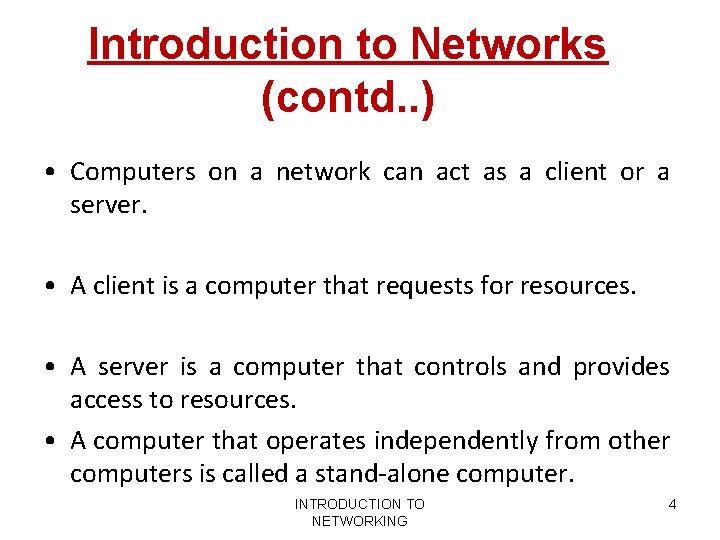 Introduction to Networks (contd..)

• Computers on a network can act as a client or a server.

• A client is a computer that requests for resources.

• A server is a computer that controls and provides access to resources.

• A computer that operates independently from other computers is called a stand-alone computer.

INTRODUCTION TO NETWORKING

4